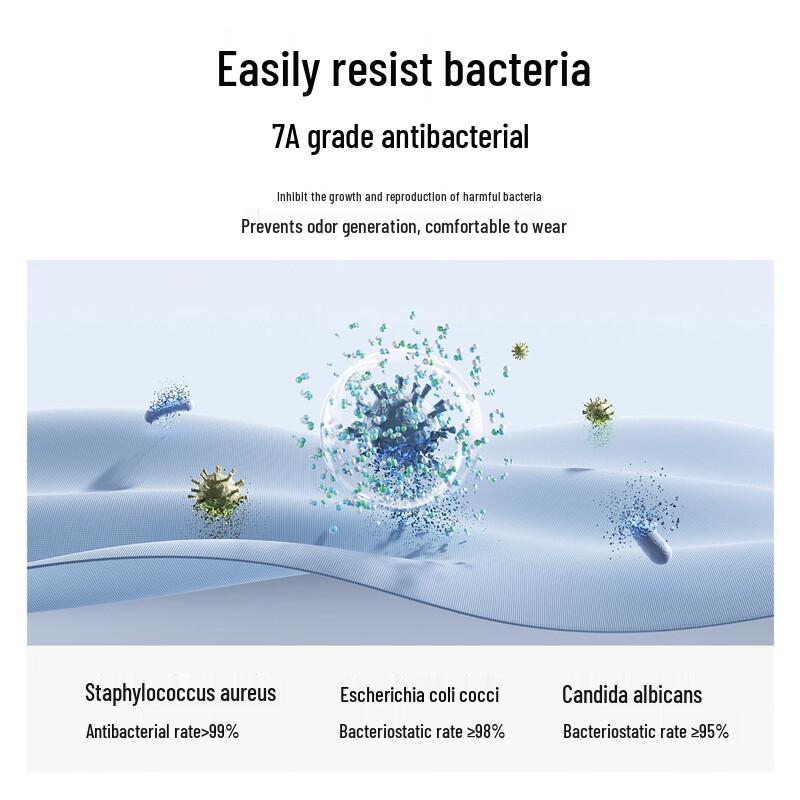 Easily resist bacteria

7A grade antibacterial

Inhibit the growth and reproduction of harmful bacteria

Prevents odor generation, comfortable to wear

Staphylococcus aureus

Antibacterial rate>99%

Escherichia coli cocci

Bacteriostatic rate ≥98%

Candida albicans

Bacteriostatic rate ≥95%